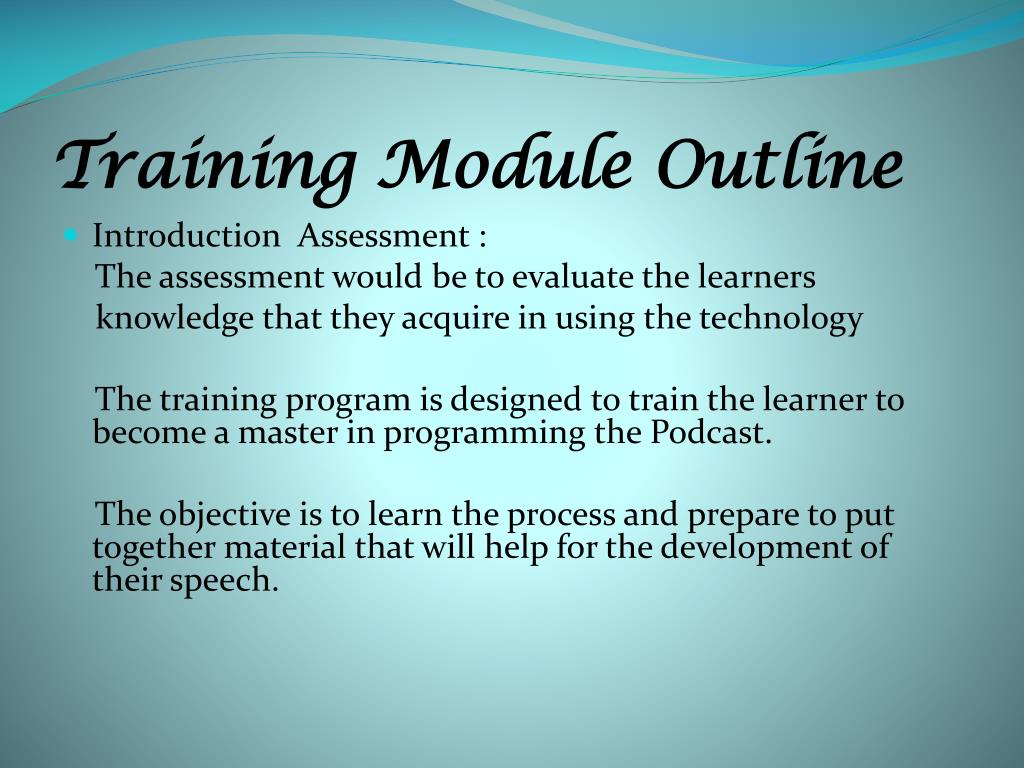 Training Module Outline

Introduction Assessment :
The assessment would be to evaluate the learners knowledge that they acquire in using the technology

The training program is designed to train the learner to become a master in programming the Podcast.

The objective is to learn the process and prepare to put together material that will help for the development of their speech.